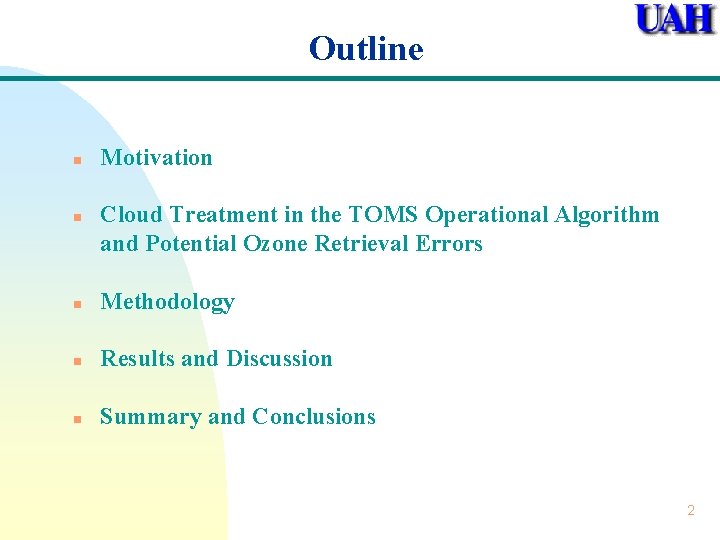 UAH

Outline

- Motivation
- Cloud Treatment in the TOMS Operational Algorithm and Potential Ozone Retrieval Errors
- Methodology
- Results and Discussion
- Summary and Conclusions

2